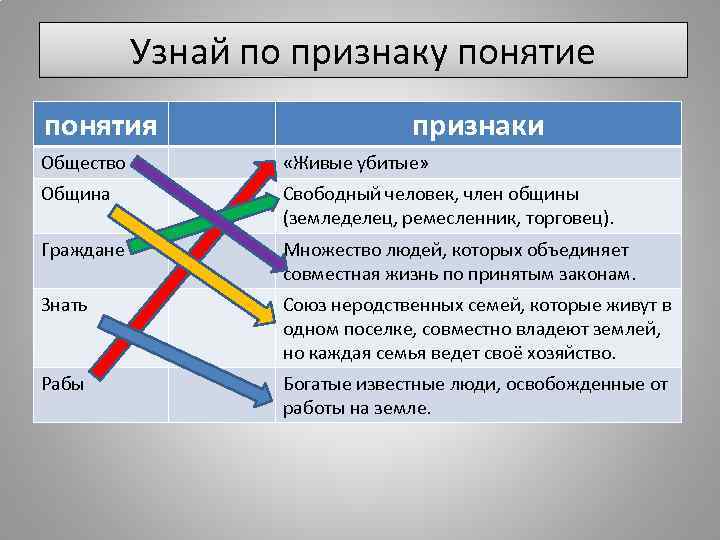 Узнай по признаку понятие

| понятия | | признаки |
|---|---|---|
| Общество | | «Живые убитые» |
| Община | | Свободный человек, член общины (земледелец, ремесленник, торговец). |
| Граждане | | Множество людей, которых объединяет совместная жизнь по принятым законам. |
| Знать | | Союз неродственных семей, которые живут в одном поселке, совместно владеют землей, но каждая семья ведет своё хозяйство. |
| Рабы | | Богатые известные люди, освобожденные от работы на земле. |